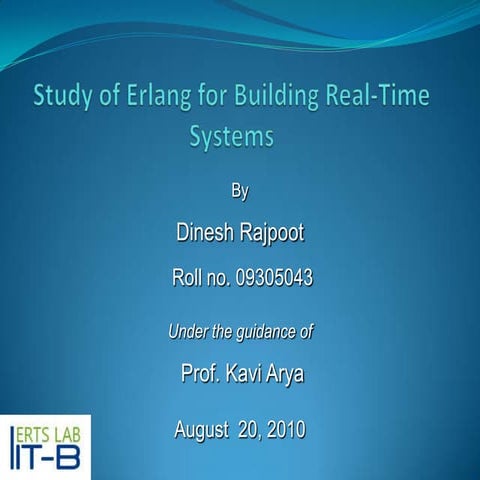 Study of Erlang for Building Real-Time Systems

By

Dinesh Rajpoot

Roll no. 09305043

Under the guidance of

Prof. Kavi Arya

August 20, 2010

ERTS LAB
IIT-B